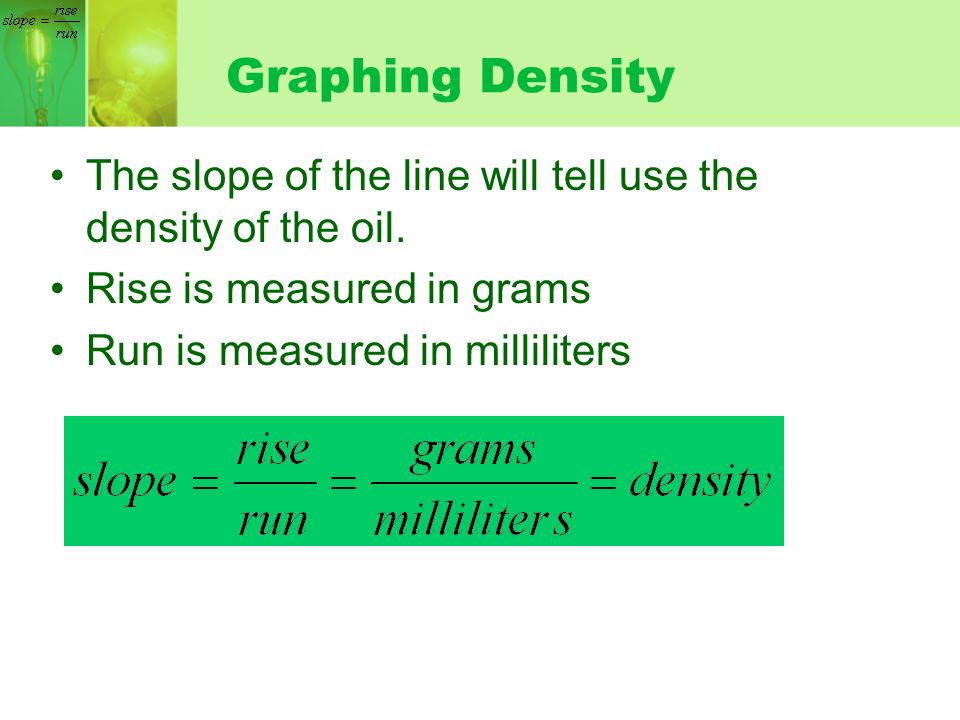 $slope = \frac{rise}{run}$

Graphing Density

• The slope of the line will tell use the density of the oil.
• Rise is measured in grams
• Run is measured in milliliters

$slope = \frac{rise}{run} = \frac{grams}{milliliters} = density$